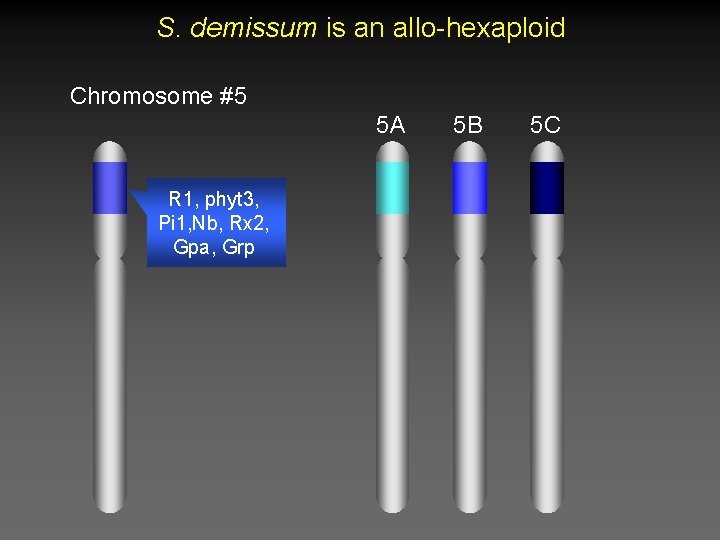 S. demissum is an allo-hexaploid

Chromosome #5

R1, phyt3, Pi1,Nb, Rx2, Gpa, Grp

5A

5B

5C